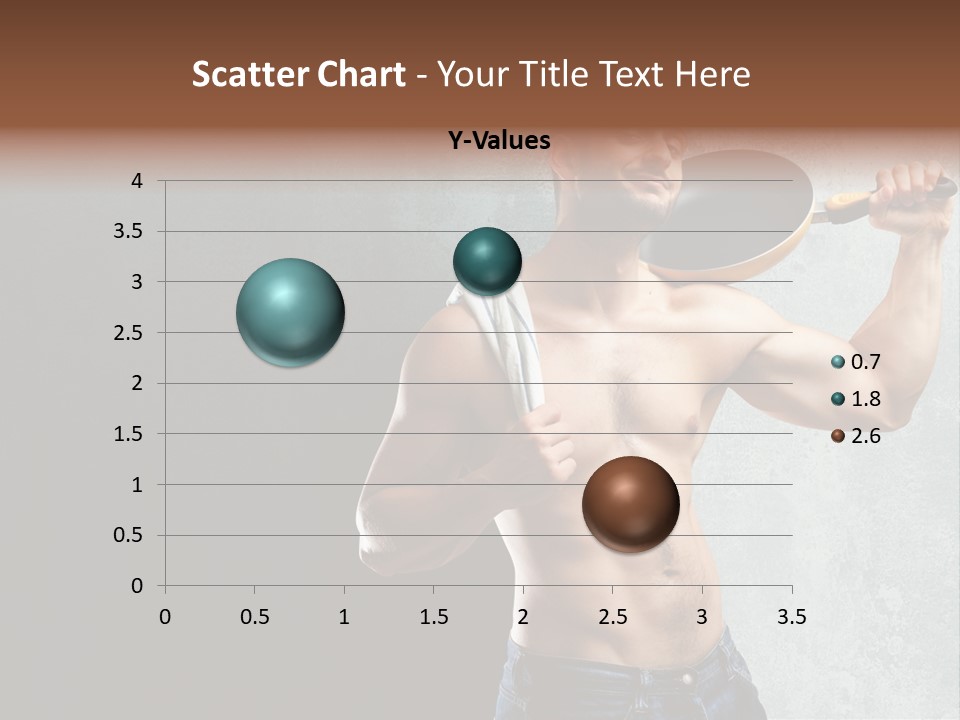 Scatter Chart - Your Title Text Here

Y-Values

4
3.5
3
2.5
2
1.5
1
0.5
0

0 0.5 1 1.5 2 2.5 3 3.5

0.7
1.8
2.6